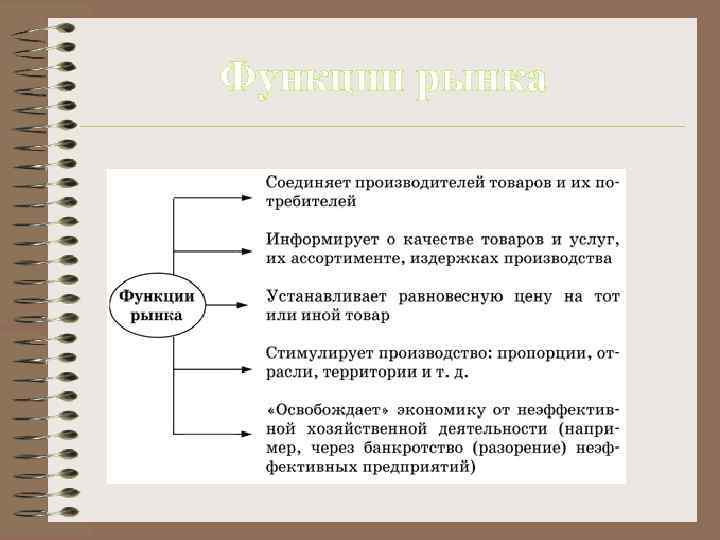 Функции рынка

Функции рынка

Соединяет производителей товаров и их потребителей

Информирует о качестве товаров и услуг, их ассортименте, издержках производства

Устанавливает равновесную цену на тот или иной товар

Стимулирует производство: пропорции, отрасли, территории и т. д.

«Освобождает» экономику от неэффективной хозяйственной деятельности (например, через банкротство (разорение) неэффективных предприятий)